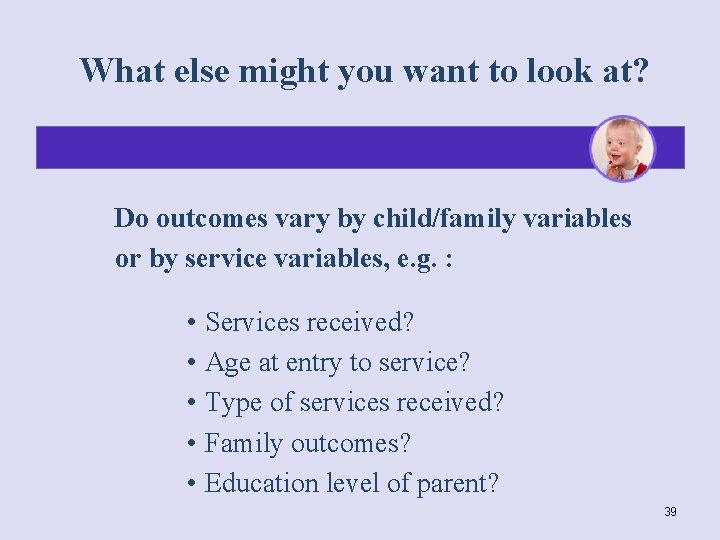 What else might you want to look at?

Do outcomes vary by child/family variables or by service variables, e.g. :

• Services received?
• Age at entry to service?
• Type of services received?
• Family outcomes?
• Education level of parent?

39